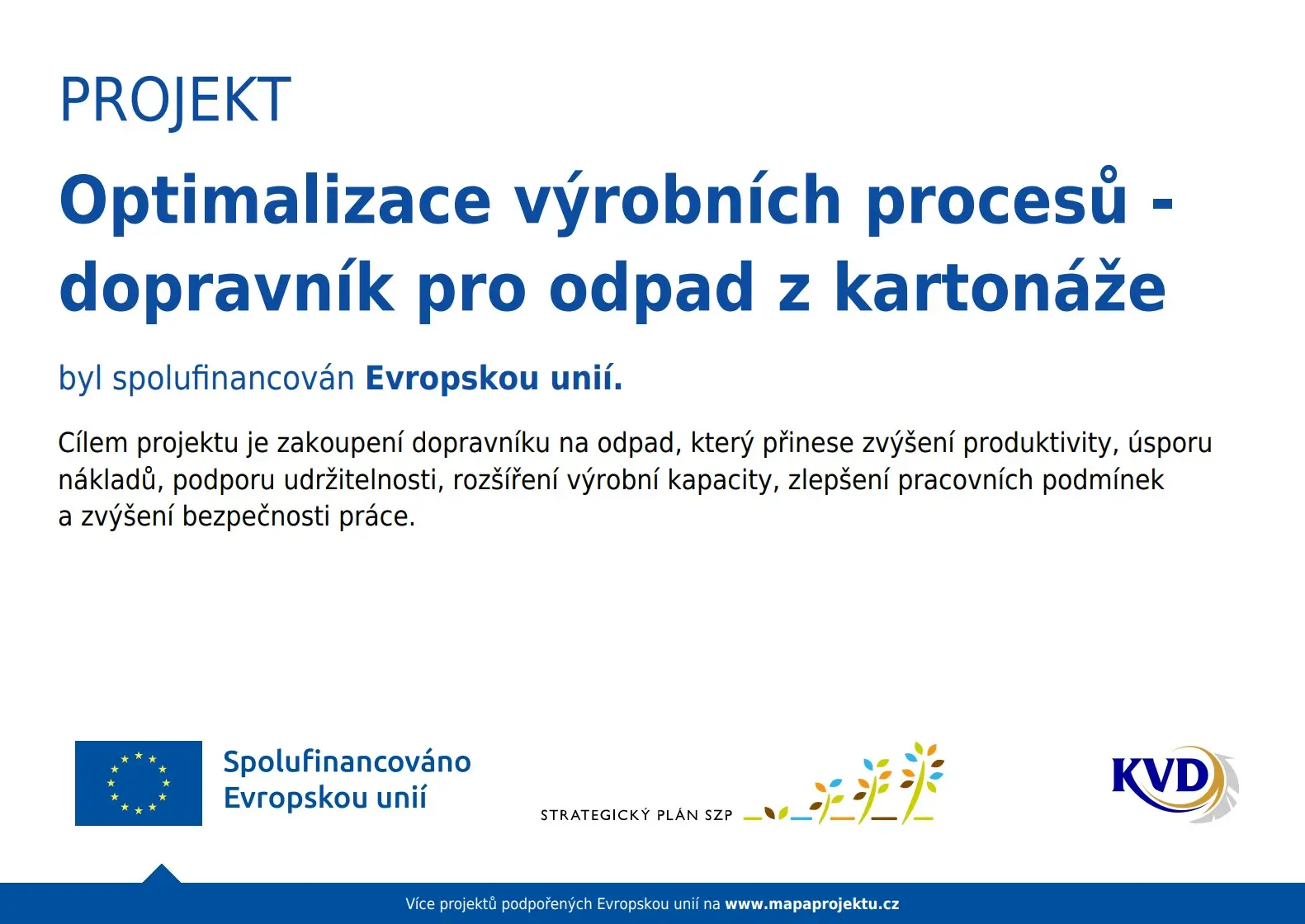 PROJEKT

Optimalizace výrobních procesů - dopravník pro odpad z kartonáže

byl spolufinancován Evropskou unií.

Cílem projektu je zakoupení dopravníku na odpad, který přinese zvýšení produktivity, úsporu nákladů, podporu udržitelnosti, rozšíření výrobní kapacity, zlepšení pracovních podmínek a zvýšení bezpečnosti práce.

Spolufinancováno Evropskou unií

STRATEGICKÝ PLÁN SZP

KVD

Více projektů podpořených Evropskou unií na www.mapaprojektu.cz